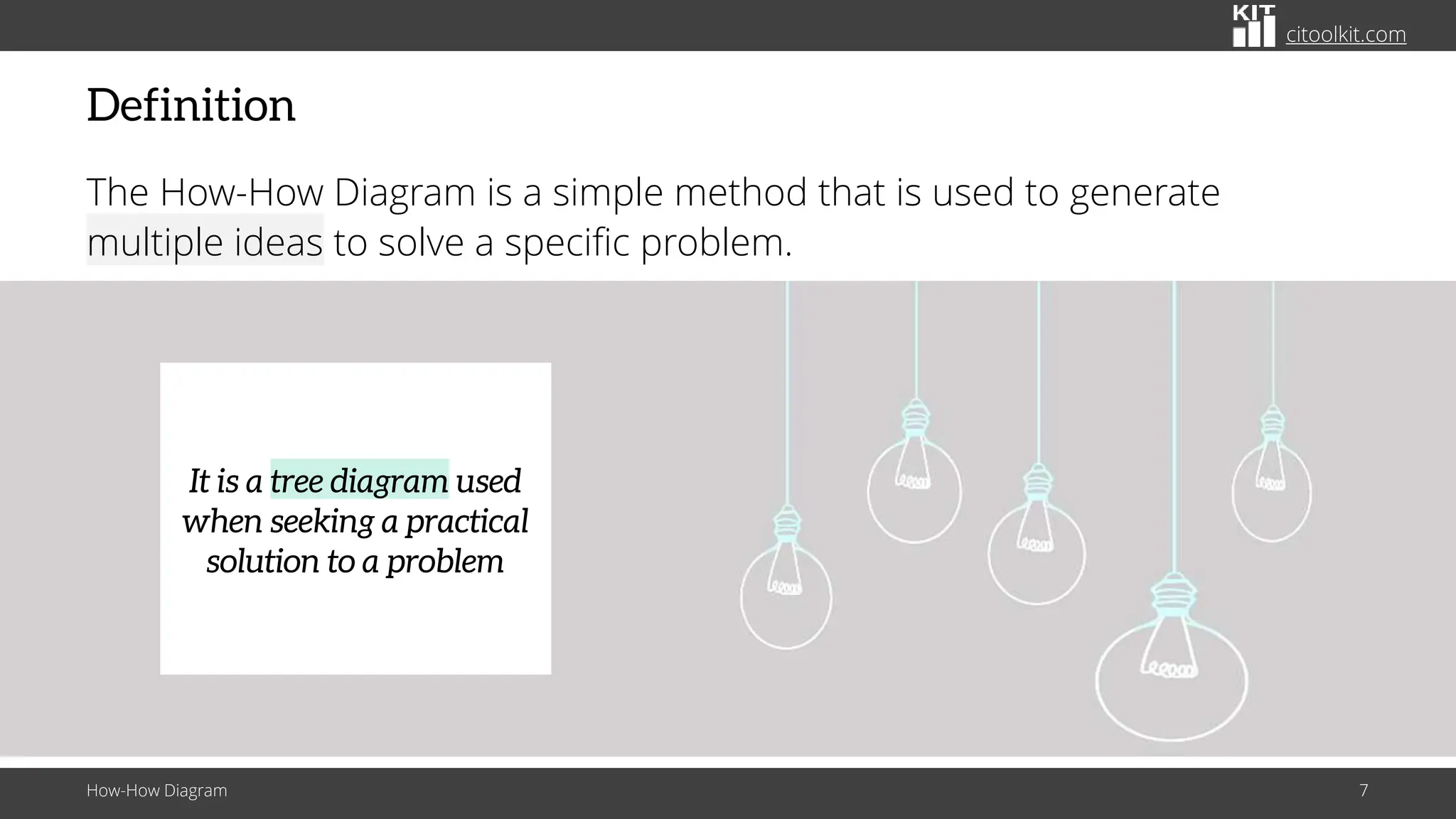 KIT citoolkit.com

Definition

The How-How Diagram is a simple method that is used to generate multiple ideas to solve a specific problem.

It is a tree diagram used when seeking a practical solution to a problem

How-How Diagram

7